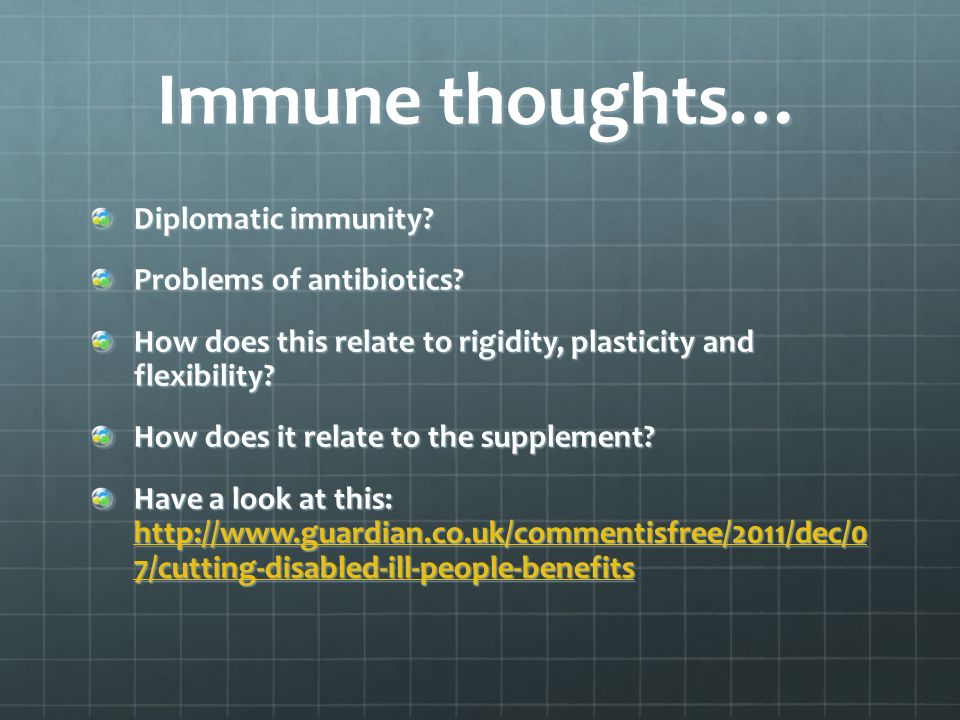 Immune thoughts…

Diplomatic immunity?

Problems of antibiotics?

How does this relate to rigidity, plasticity and flexibility?

How does it relate to the supplement?

Have a look at this: http://www.guardian.co.uk/commentisfree/2011/dec/07/cutting-disabled-ill-people-benefits